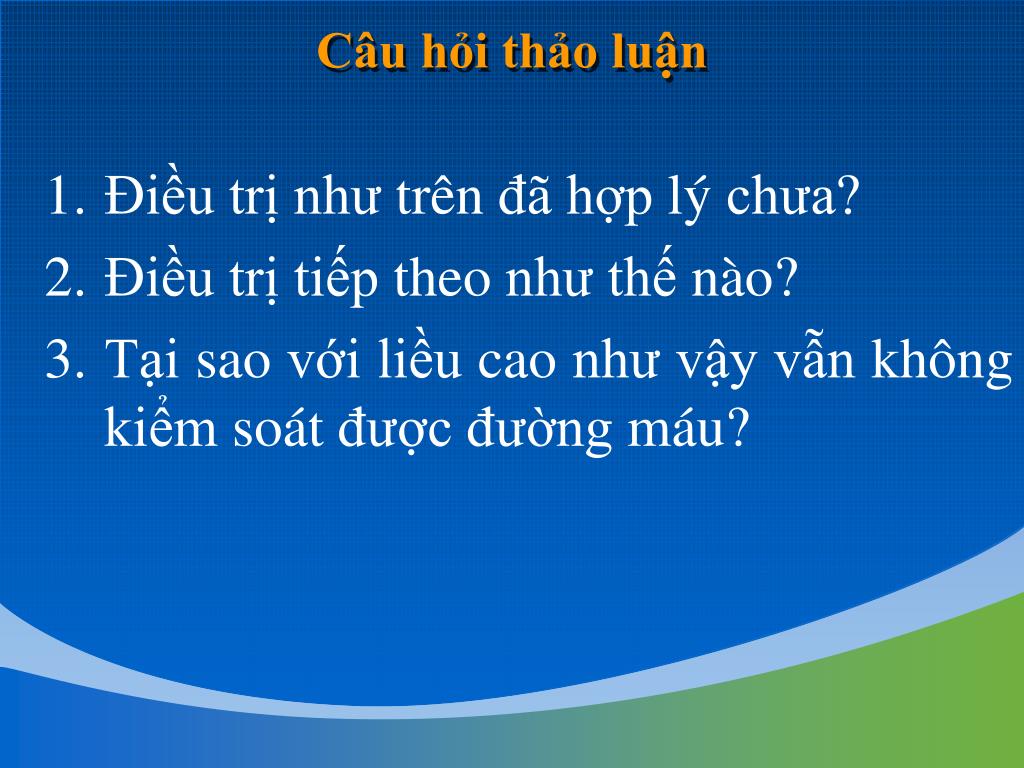 Câu hỏi thảo luận

1. Điều trị như trên đã hợp lý chưa?
2. Điều trị tiếp theo như thế nào?
3. Tại sao với liều cao như vậy vẫn không kiểm soát được đường máu?